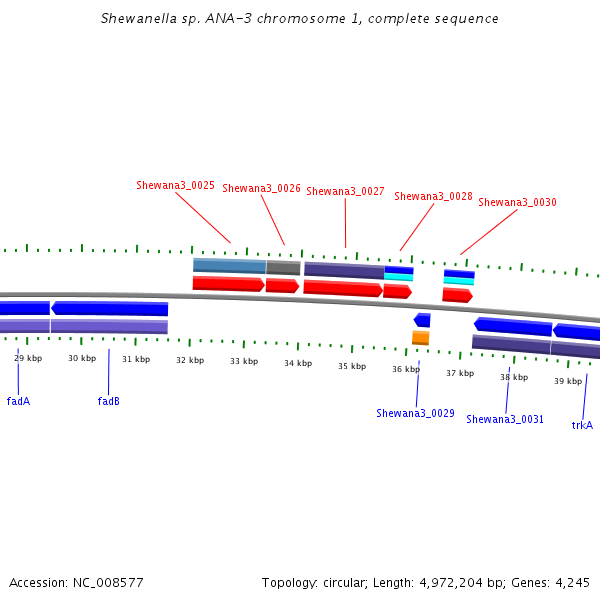 Shewanella sp. ANA-3 chromosome 1, complete sequence

Shewana3_0025 Shewana3_0026 Shewana3_0027 Shewana3_0028 Shewana3_0030

29 kbp 30 kbp 31 kbp 32 kbp 33 kbp 34 kbp 35 kbp 36 kbp 37 kbp 38 kbp 39 kbp

fadA fadB Shewana3_0029 Shewana3_0031 trkA

Accession: NC_008577

Topology: circular; Length: 4,972,204 bp; Genes: 4,245